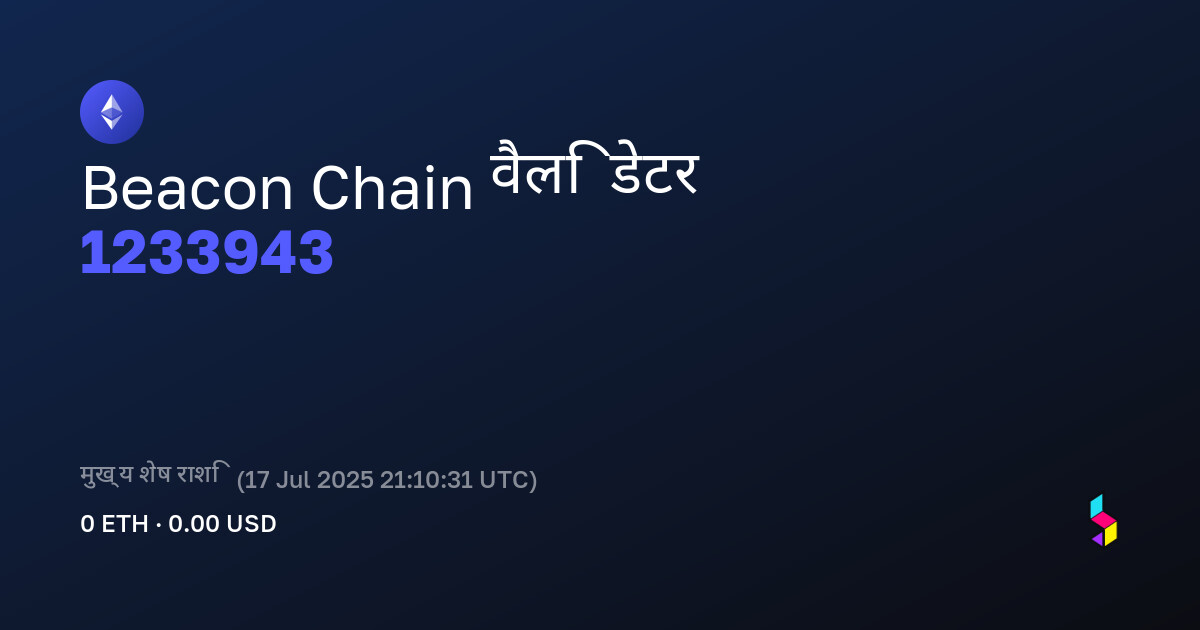 Beacon Chain वैलिडेटर
1233943

मुख्य शेष राशि (17 Jul 2025 21:10:31 UTC)
0 ETH · 0.00 USD